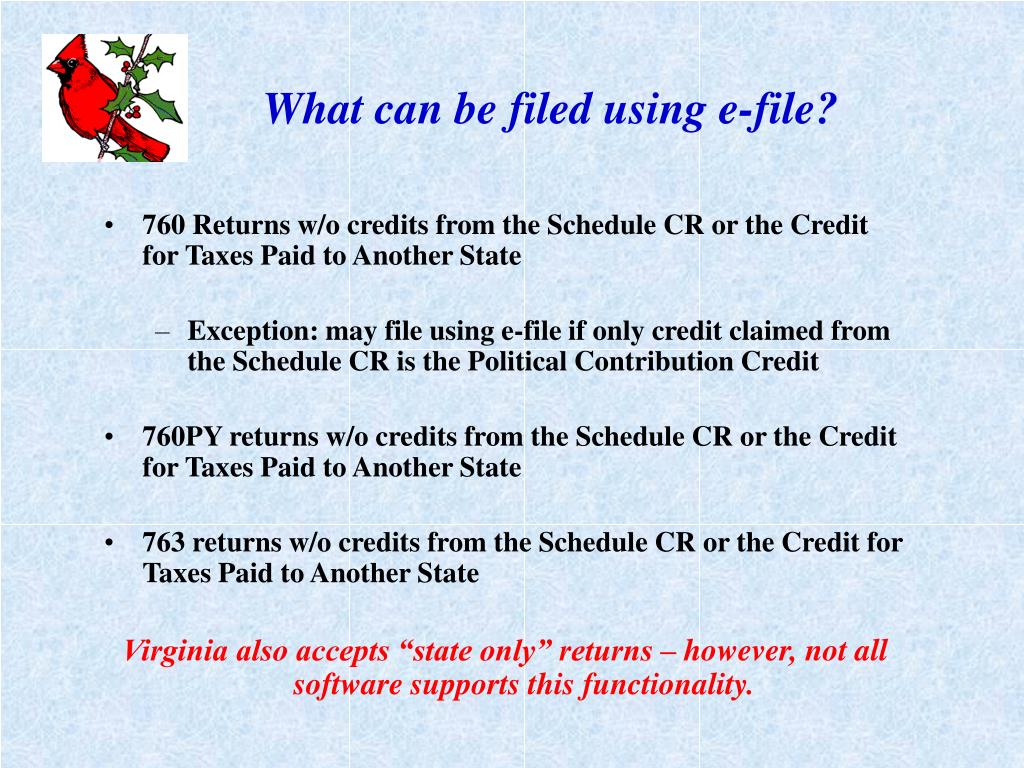 What can be filed using e-file?

• 760 Returns w/o credits from the Schedule CR or the Credit for Taxes Paid to Another State

– Exception: may file using e-file if only credit claimed from the Schedule CR is the Political Contribution Credit

• 760PY returns w/o credits from the Schedule CR or the Credit for Taxes Paid to Another State

• 763 returns w/o credits from the Schedule CR or the Credit for Taxes Paid to Another State

Virginia also accepts “state only” returns – however, not all software supports this functionality.